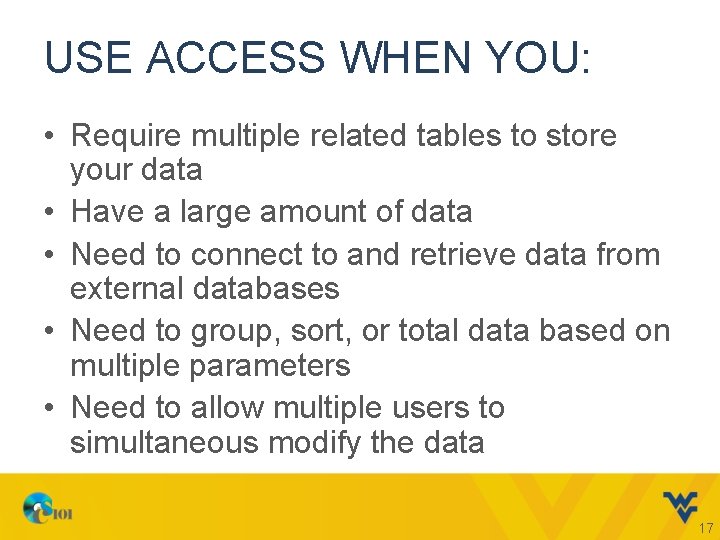 USE ACCESS WHEN YOU:

• Require multiple related tables to store your data
• Have a large amount of data
• Need to connect to and retrieve data from external databases
• Need to group, sort, or total data based on multiple parameters
• Need to allow multiple users to simultaneous modify the data

CS101

17